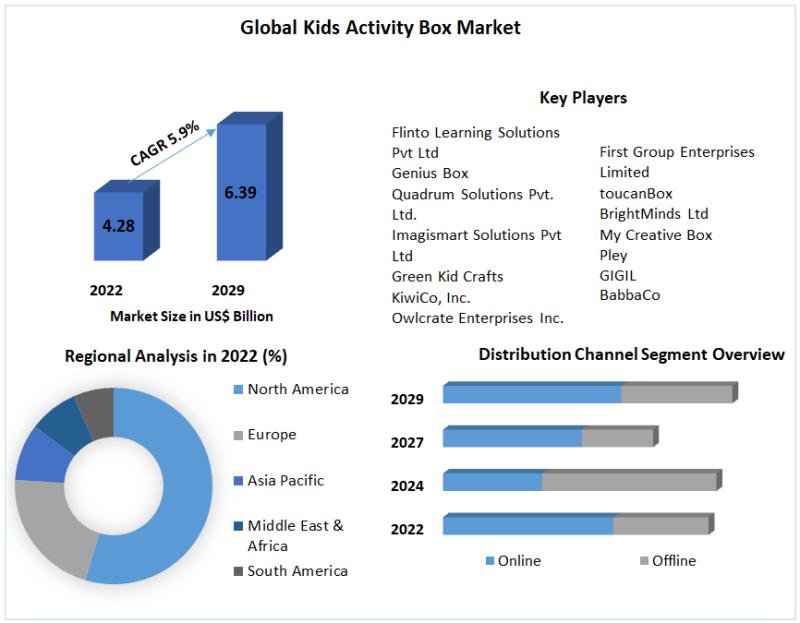 Global Kids Activity Box Market

CAGR 5.9%

4.28

6.39

2022

2029

Market Size in US$ Billion

Key Players

Flinto Learning Solutions Pvt Ltd
Genius Box
Quadrum Solutions Pvt. Ltd.
Imagismart Solutions Pvt Ltd
Green Kid Crafts
KiwiCo, Inc.
Owlcrate Enterprises Inc.

First Group Enterprises Limited
toucanBox
BrightMinds Ltd
My Creative Box
Pley
GIGIL
BabbaCo

Regional Analysis in 2022 (%)

North America
Europe
Asia Pacific
Middle East & Africa
South America

Distribution Channel Segment Overview

2029
2027
2024
2022

Online
Offline